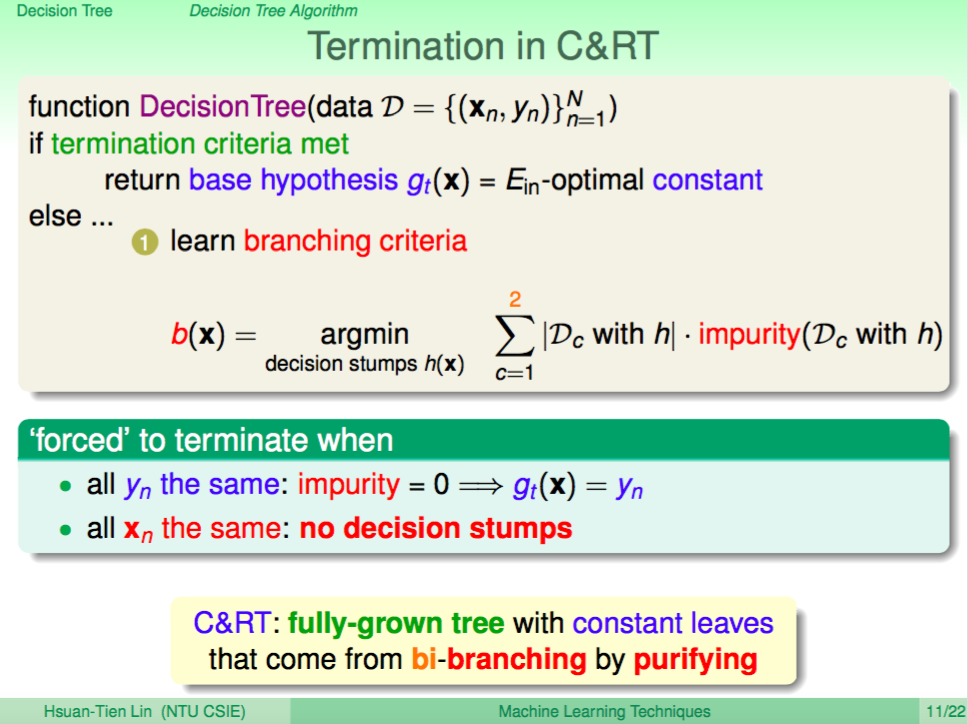 Decision Tree Decision Tree Algorithm

Termination in C&RT

function DecisionTree(data $\mathcal{D} = \{(\mathbf{x}_n, y_n)\}_{n=1}^{N}$)
if termination criteria met
return base hypothesis $g_t(\mathbf{x})$ = $E_{in}$-optimal constant
else ...
1 learn branching criteria

$b(\mathbf{x}) = \underset{\text{decision stumps } h(\mathbf{x})}{\text{argmin}} \sum_{c=1}^{2} |\mathcal{D}_c \text{ with } h| \cdot \text{impurity}(\mathcal{D}_c \text{ with } h)$

'forced' to terminate when

• all $y_n$ the same: impurity = 0 $\Longrightarrow g_t(\mathbf{x}) = y_n$
• all $\mathbf{x}_n$ the same: no decision stumps

C&RT: fully-grown tree with constant leaves that come from bi-branching by purifying

Hsuan-Tien Lin (NTU CSIE) Machine Learning Techniques 11/22